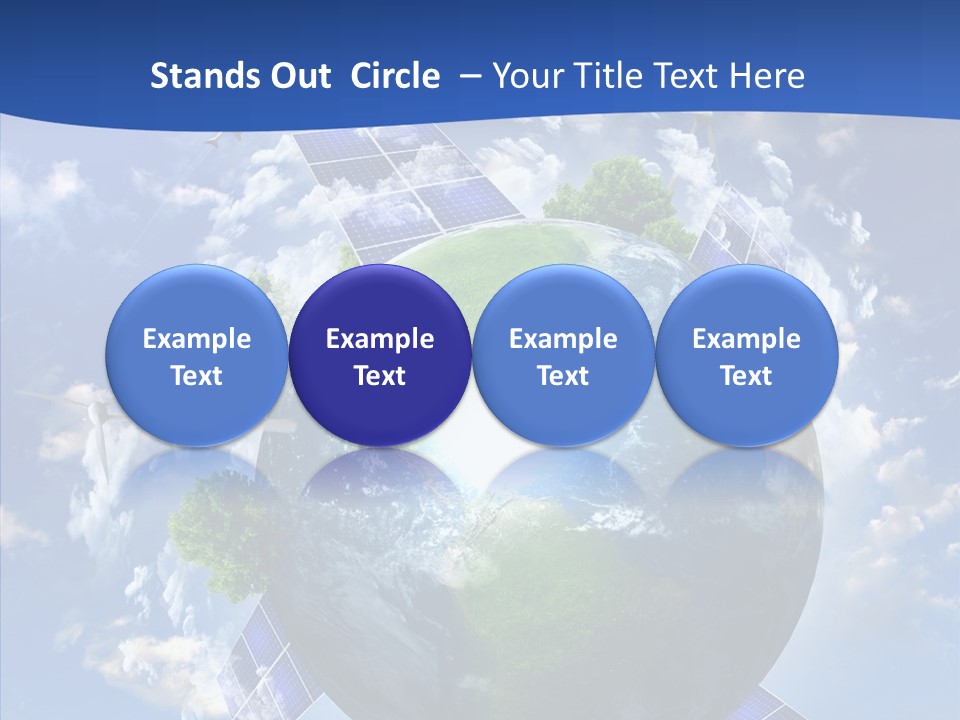 Stands Out Circle – Your Title Text Here

Example Text

Example Text

Example Text

Example Text